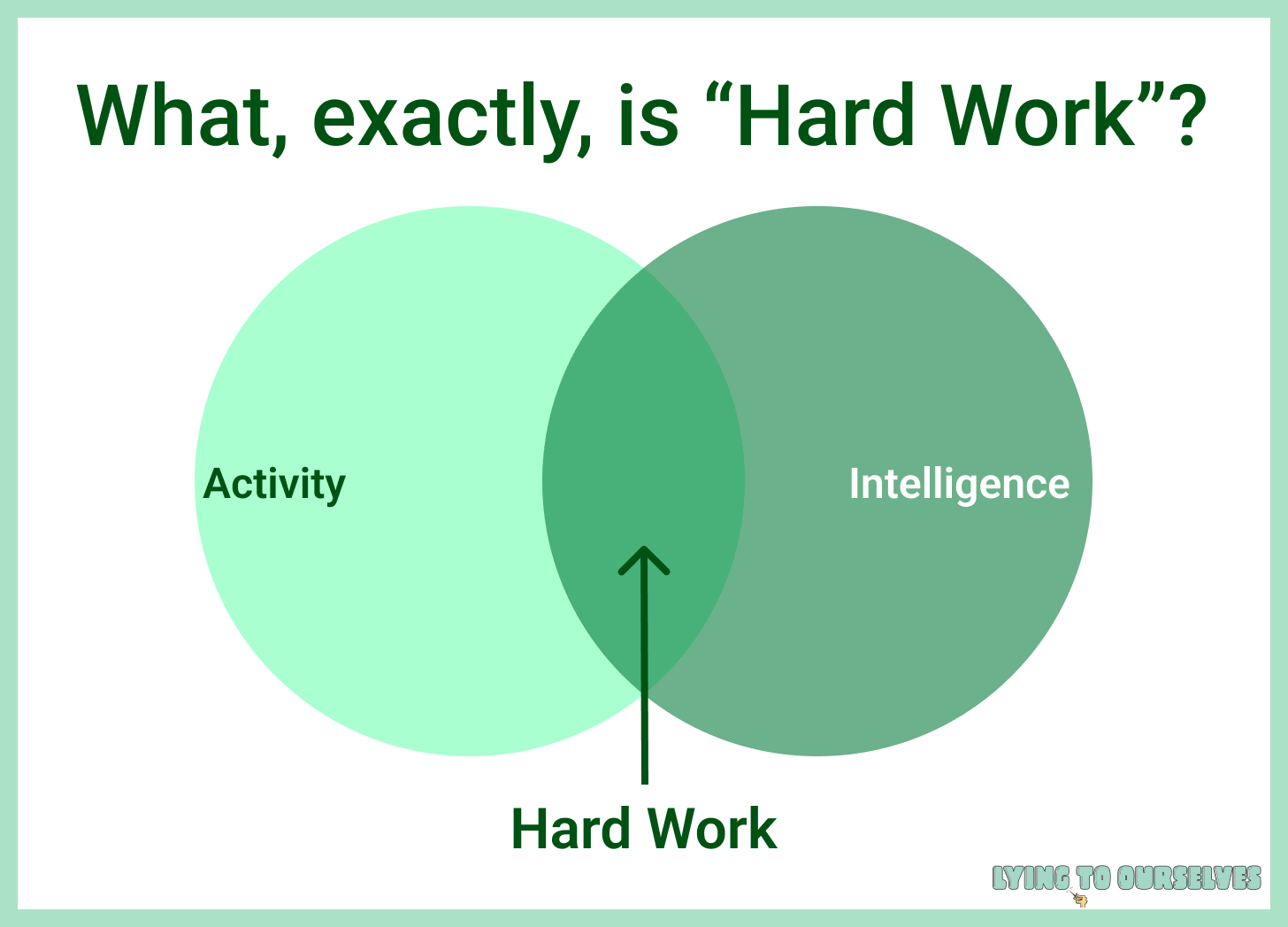 What, exactly, is “Hard Work”?

Activity

Intelligence

Hard Work

LYING TO OURSELVES